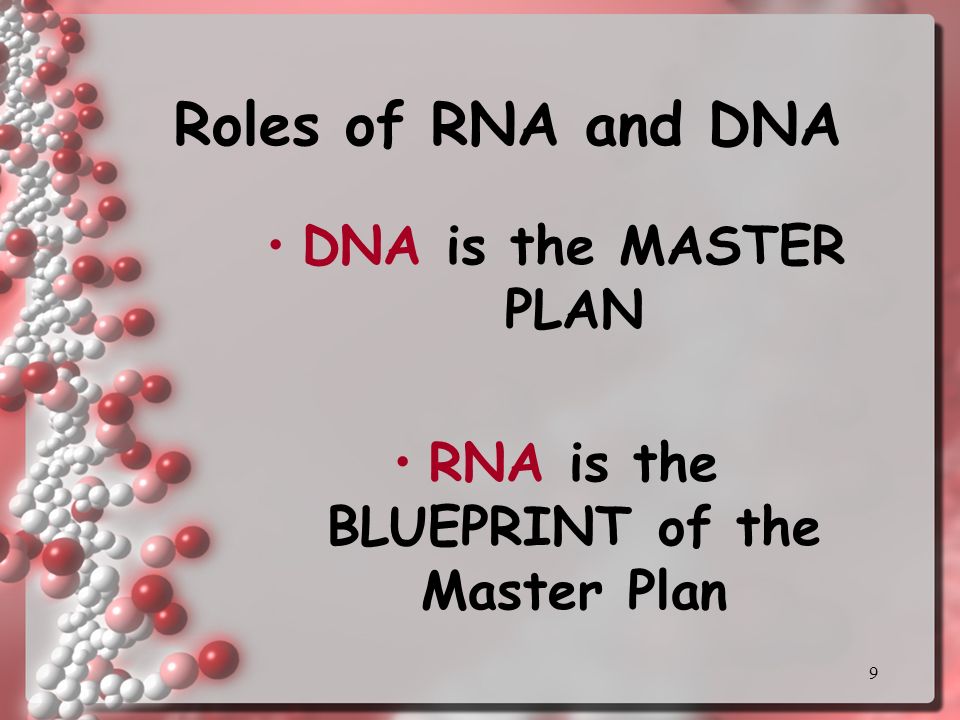 Roles of RNA and DNA

• DNA is the MASTER PLAN

• RNA is the BLUEPRINT of the Master Plan

9